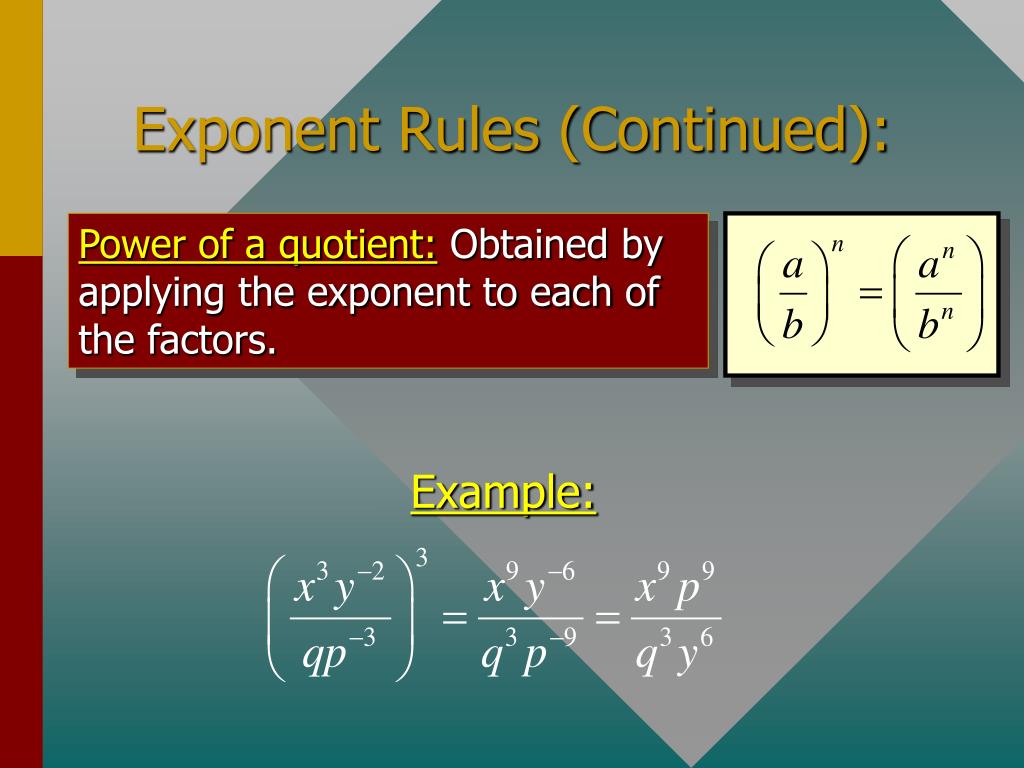 Exponent Rules (Continued):

Power of a quotient: Obtained by applying the exponent to each of the factors.

$\left(\frac{a}{b}\right)^n = \left(\frac{a^n}{b^n}\right)$

Example:

$\left(\frac{x^3 y^{-2}}{qp^{-3}}\right)^3 = \frac{x^9 y^{-6}}{q^3 p^{-9}} = \frac{x^9 p^9}{q^3 y^6}$